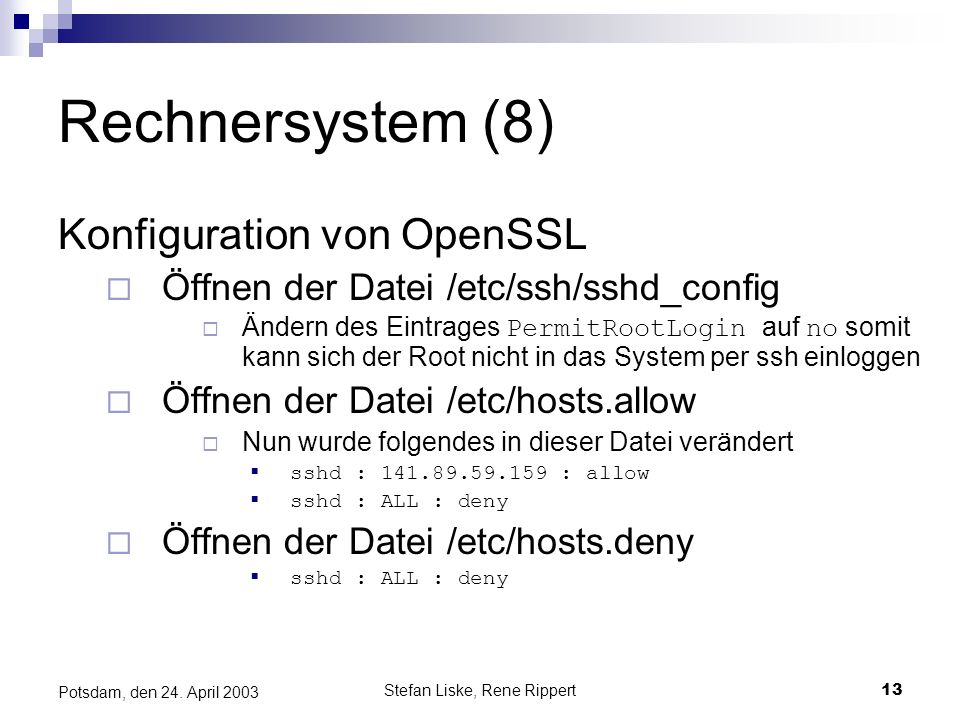 Rechnersystem (8)

Konfiguration von OpenSSL

Öffnen der Datei /etc/ssh/sshd_config

Ändern des Eintrages PermitRootLogin auf no somit kann sich der Root nicht in das System per ssh einloggen

Öffnen der Datei /etc/hosts.allow

Nun wurde folgendes in dieser Datei verändert

sshd : 141.89.59.159 : allow

sshd : ALL : deny

Öffnen der Datei /etc/hosts.deny

sshd : ALL : deny

Potsdam, den 24. April 2003

Stefan Liske, Rene Rippert

13